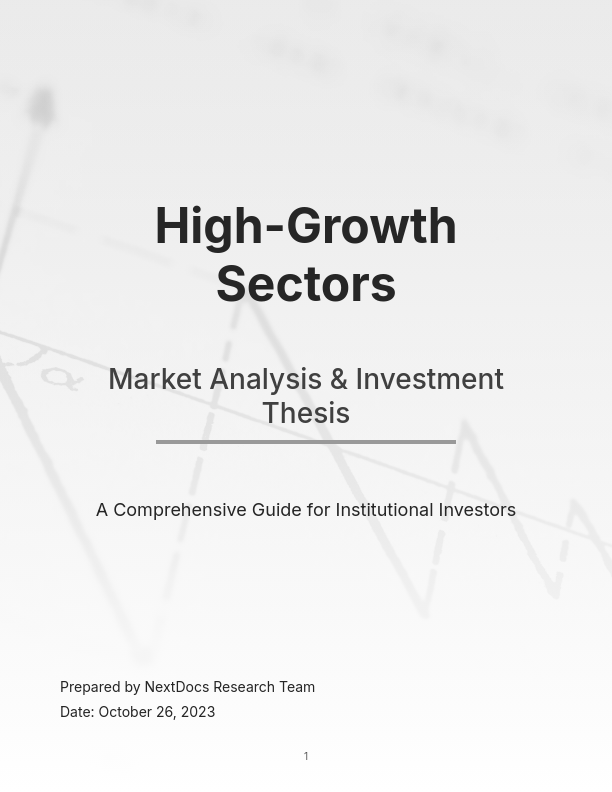 High-Growth Sectors

Market Analysis & Investment Thesis

A Comprehensive Guide for Institutional Investors

Prepared by NextDocs Research Team
Date: October 26, 2023

1